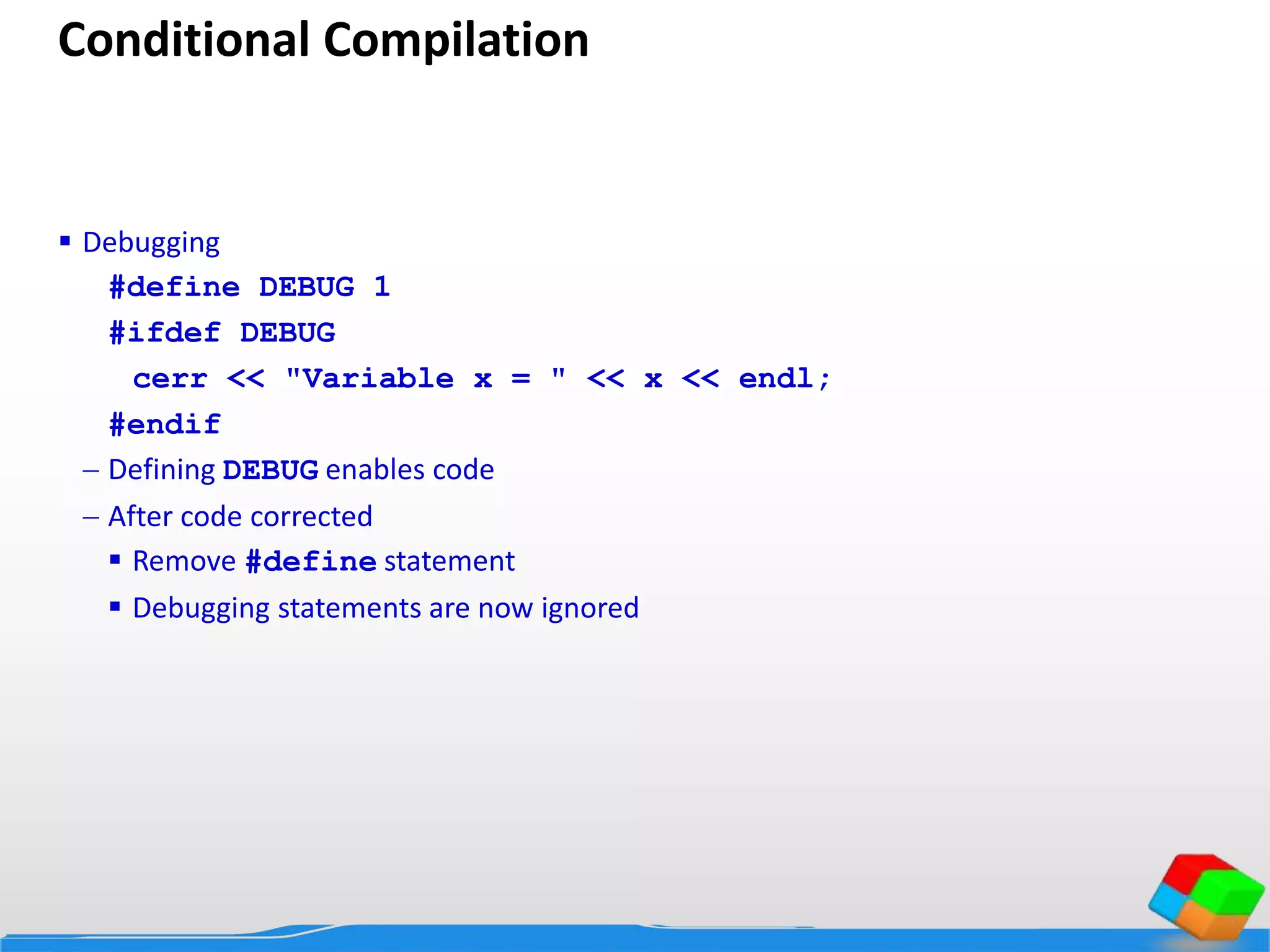 Conditional Compilation

▪ Debugging

#define DEBUG 1
#ifdef DEBUG
 cerr << "Variable x = " << x << endl;
#endif

– Defining DEBUG enables code

– After code corrected

▪ Remove #define statement

▪ Debugging statements are now ignored